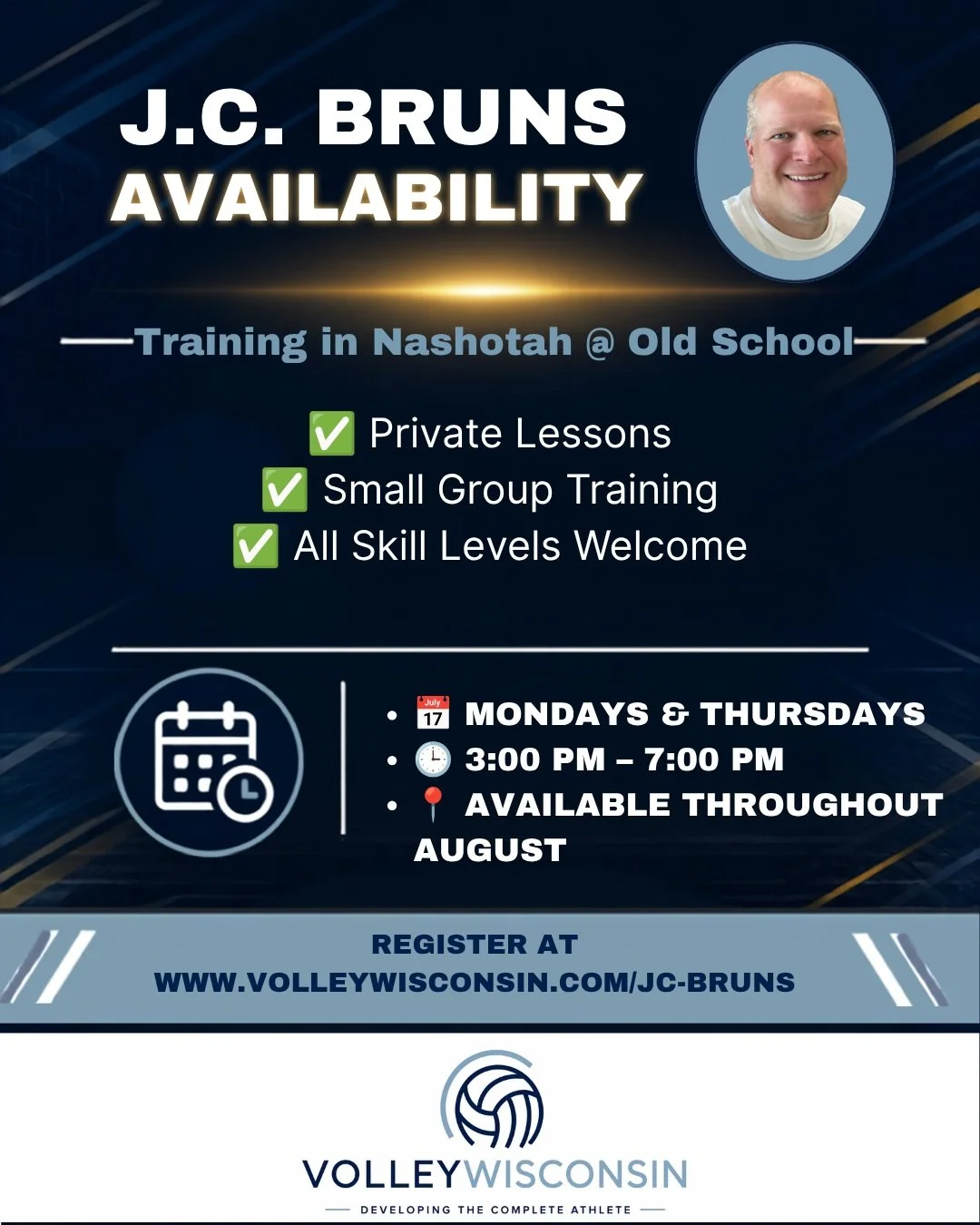 J.C. BRUNS
AVAILABILITY

Training in Nashotah @ Old School

✅ Private Lessons
✅ Small Group Training
✅ All Skill Levels Welcome

• 📅 MONDAYS & THURSDAYS
• 🕒 3:00 PM – 7:00 PM
• 📍 AVAILABLE THROUGHOUT AUGUST

REGISTER AT
WWW.VOLLEYWISCONSIN.COM/JC-BRUNS

VOLLEYWISCONSIN
DEVELOPING THE COMPLETE ATHLETE